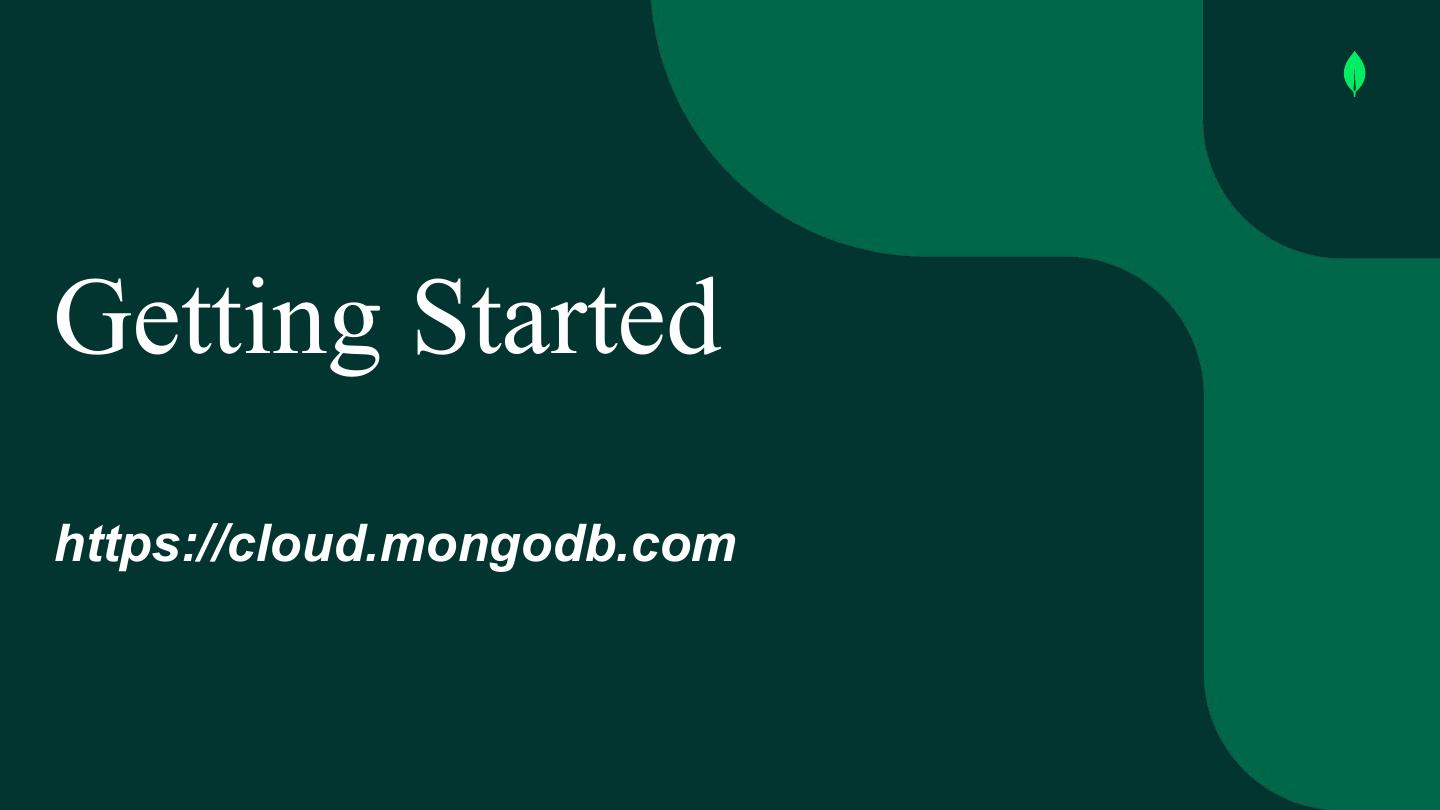 Getting Started

https://cloud.mongodb.com